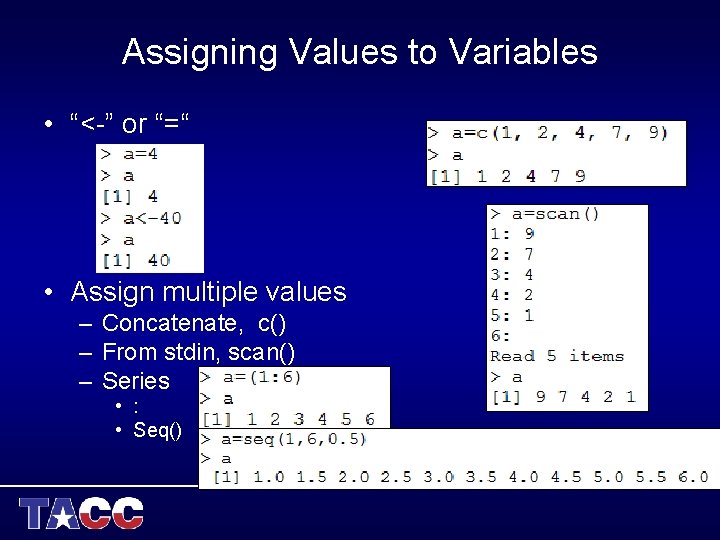 Assigning Values to Variables

• “<-” or “=“

> a=4
> a
[1] 4
> a<-40
> a
[1] 40

> a=c(1, 2, 4, 7, 9)
> a
[1] 1 2 4 7 9

> a=scan()
1: 9
2: 7
3: 4
4: 2
5: 1
6:
Read 5 items
> a
[1] 9 7 4 2 1

• Assign multiple values
– Concatenate, c()
– From stdin, scan()
– Series
• :
• Seq()

> a=(1:6)
> a
[1] 1 2 3 4 5 6

> a=seq(1,6,0.5)
> a
[1] 1.0 1.5 2.0 2.5 3.0 3.5 4.0 4.5 5.0 5.5 6.0

TACC